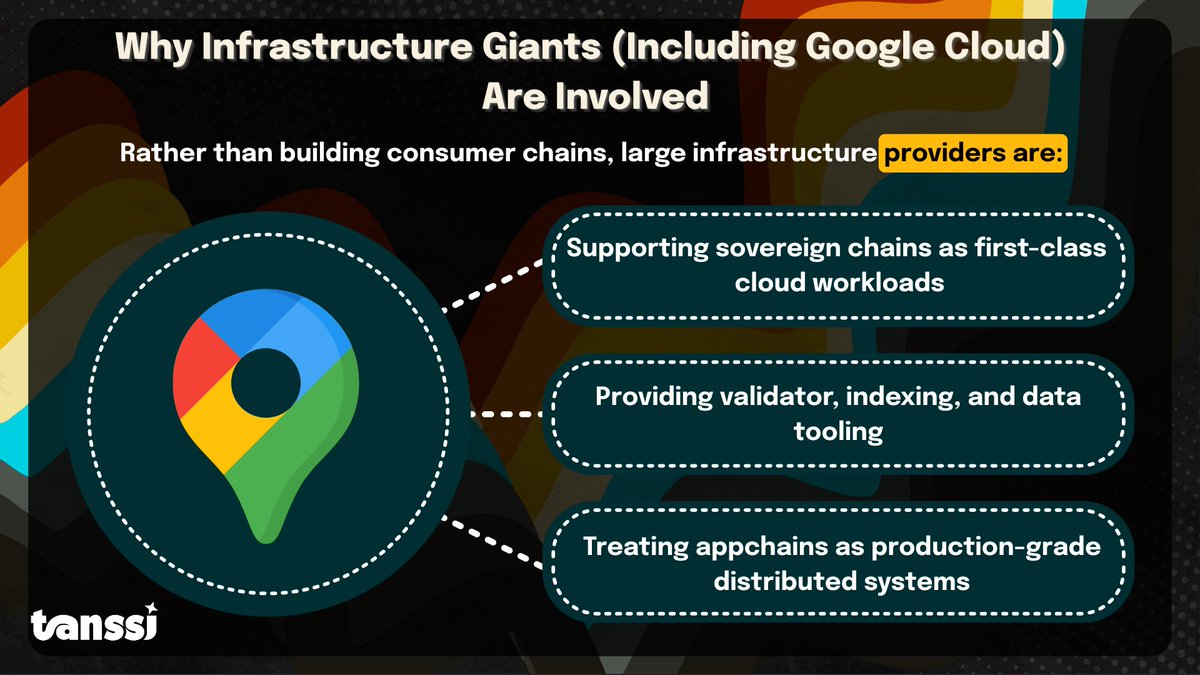 Why Infrastructure Giants (Including Google Cloud) Are Involved

Rather than building consumer chains, large infrastructure providers are:

Supporting sovereign chains as first-class cloud workloads

Providing validator, indexing, and data tooling

Treating appchains as production-grade distributed systems

tanssi